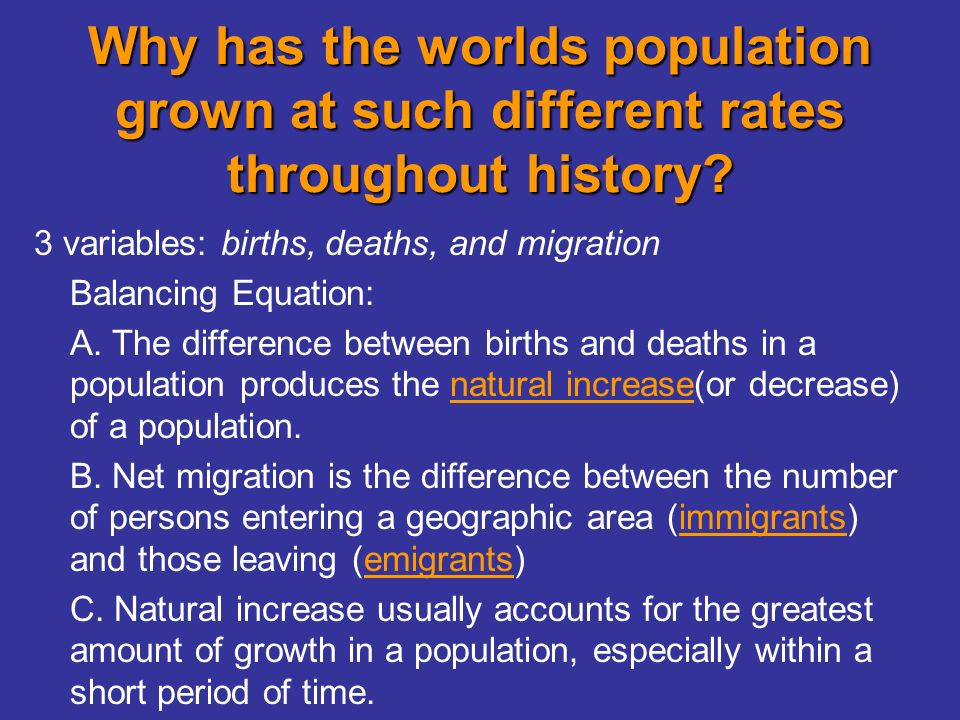 Why has the worlds population grown at such different rates throughout history?

3 variables: births, deaths, and migration

Balancing Equation:

A. The difference between births and deaths in a population produces the natural increase(or decrease) of a population.

B. Net migration is the difference between the number of persons entering a geographic area (immigrants) and those leaving (emigrants)

C. Natural increase usually accounts for the greatest amount of growth in a population, especially within a short period of time.